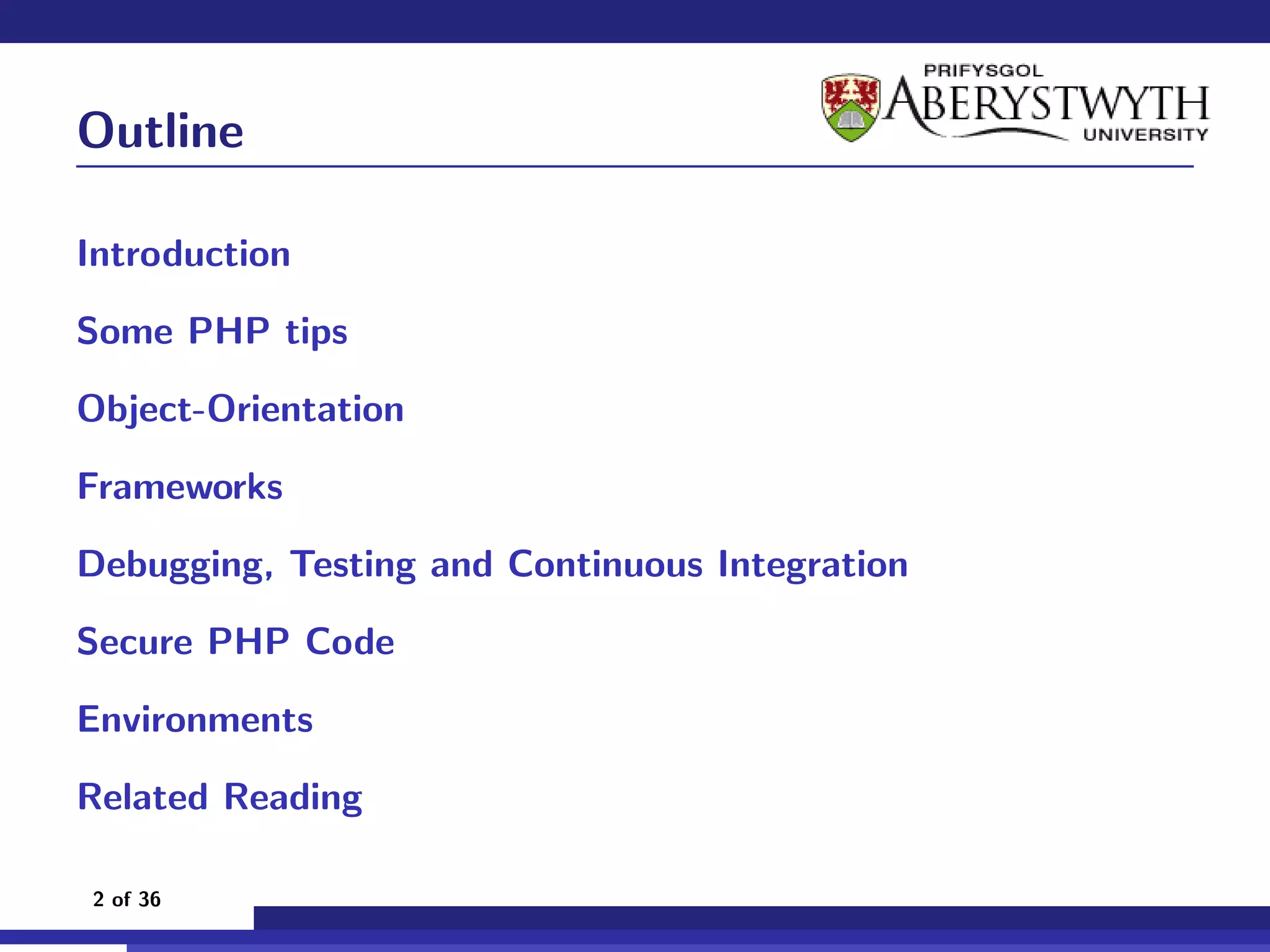 Outline

PRIFYSGOL ABERYSTWYTH UNIVERSITY

Introduction

Some PHP tips

Object-Orientation

Frameworks

Debugging, Testing and Continuous Integration

Secure PHP Code

Environments

Related Reading

2 of 36